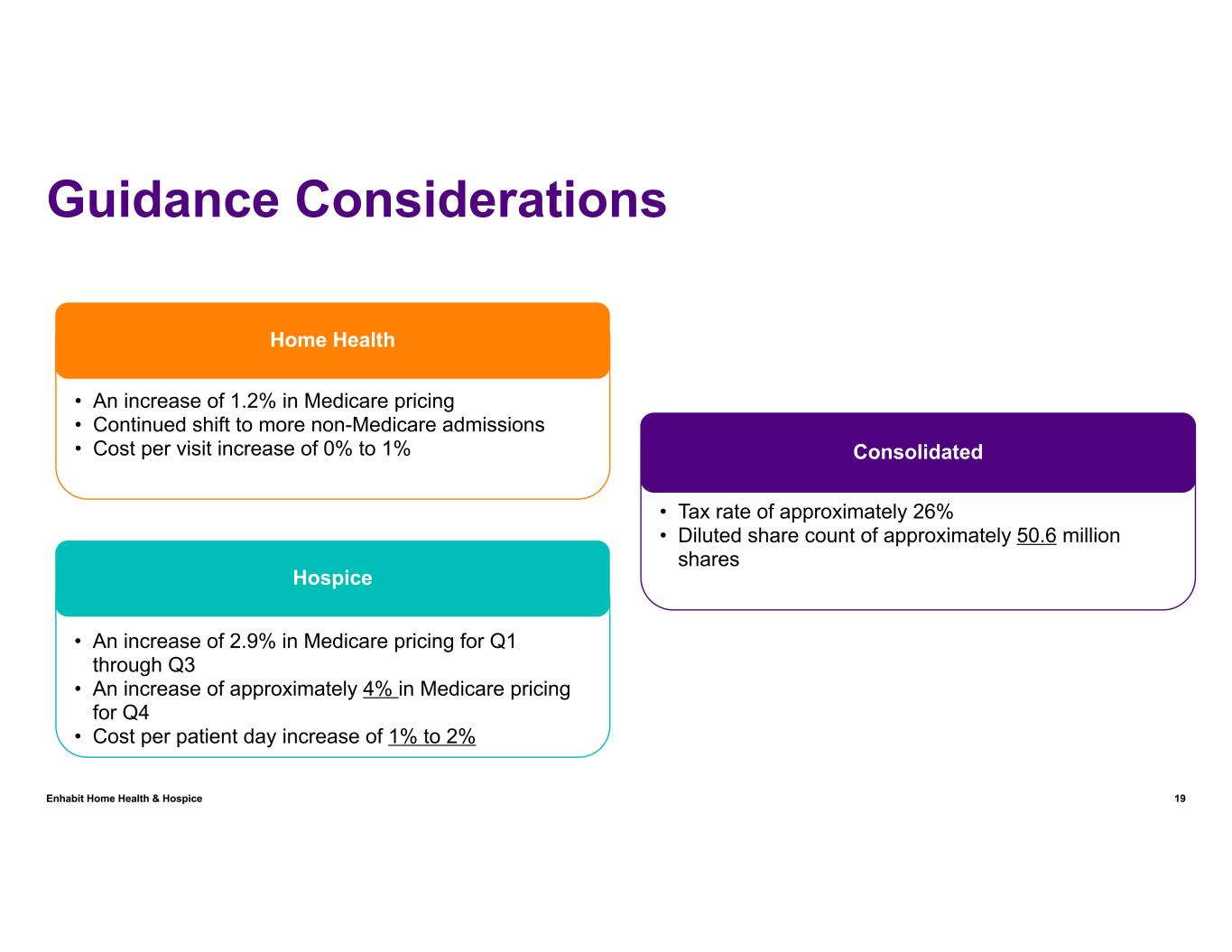 Guidance Considerations

Home Health

• An increase of 1.2% in Medicare pricing
• Continued shift to more non-Medicare admissions
• Cost per visit increase of 0% to 1%

Hospice

• An increase of 2.9% in Medicare pricing for Q1 through Q3
• An increase of approximately 4% in Medicare pricing for Q4
• Cost per patient day increase of 1% to 2%

Consolidated

• Tax rate of approximately 26%
• Diluted share count of approximately 50.6 million shares

Enhabit Home Health & Hospice

19